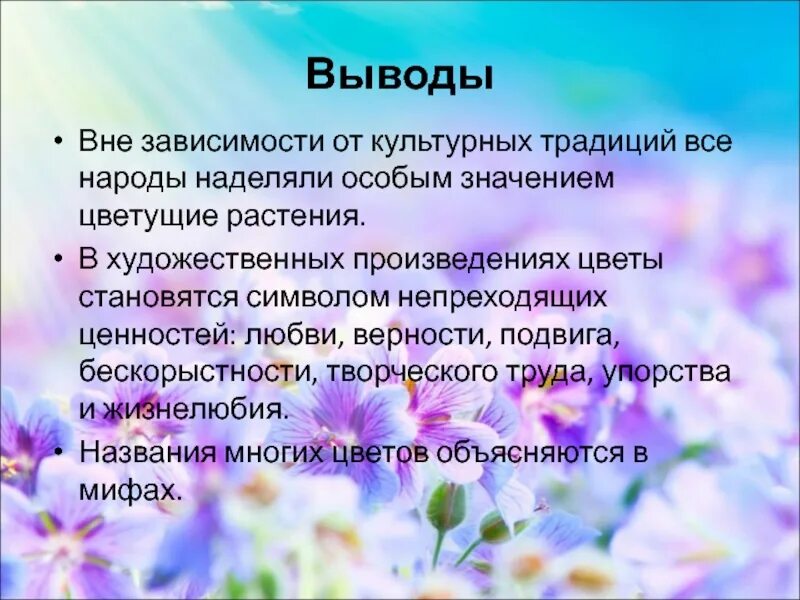 Выводы

• Вне зависимости от культурных традиций все народы наделяли особым значением цветущие растения.

• В художественных произведениях цветы становятся символом непреходящих ценностей: любви, верности, подвига, бескорыстности, творческого труда, упорства и жизнелюбия.

• Названия многих цветов объясняются в мифах.